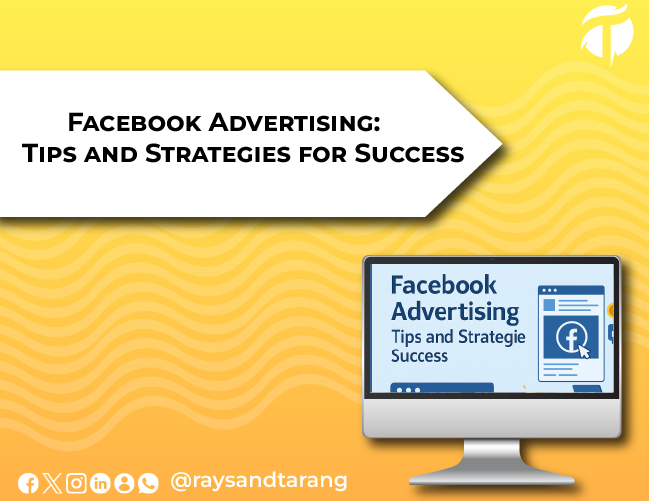 Facebook Advertising:
Tips and Strategies for Success

Facebook
Advertising
Tips and Strategie
Success

@raysandtarang